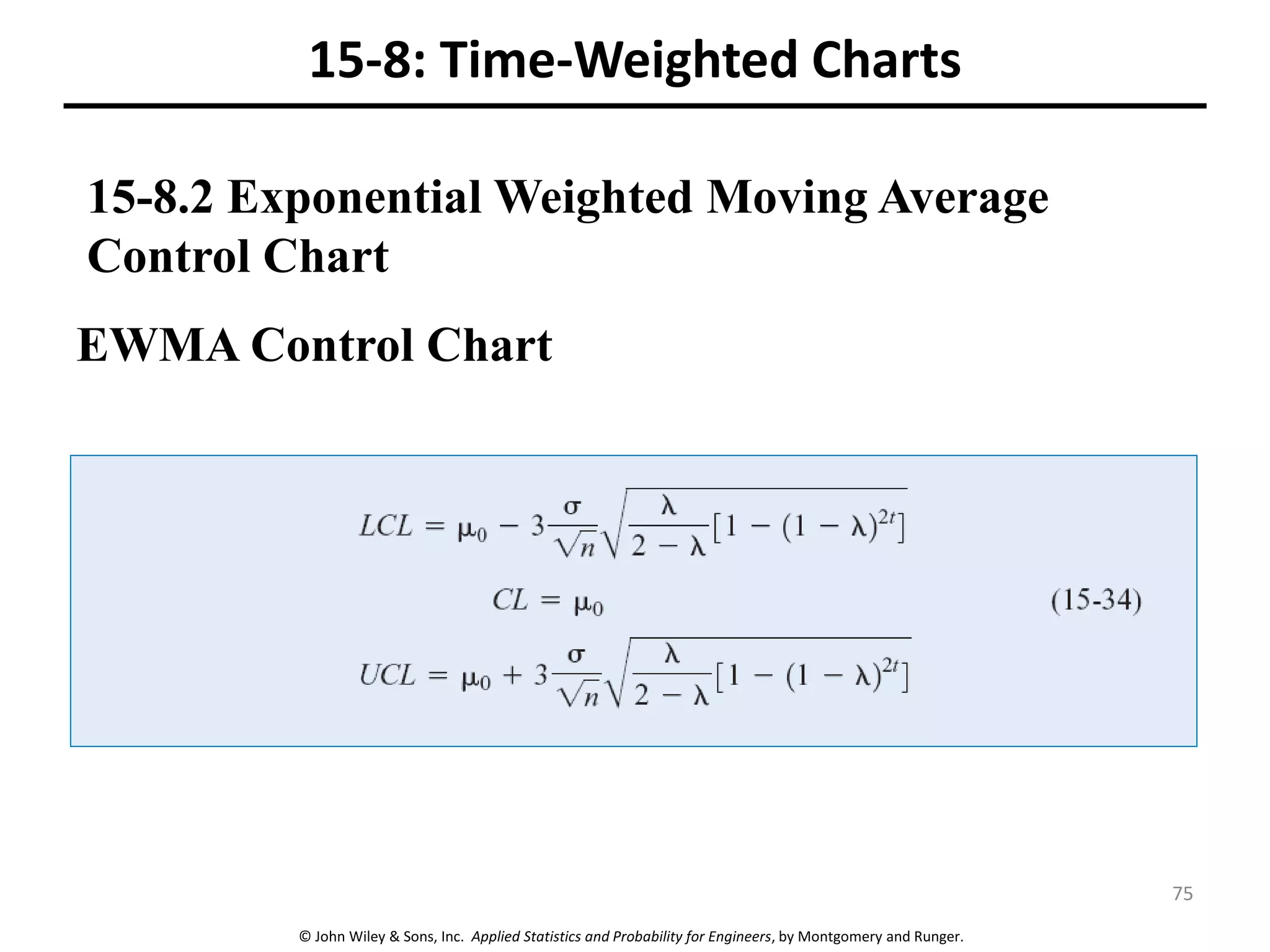 15-8: Time-Weighted Charts

15-8.2 Exponential Weighted Moving Average Control Chart

EWMA Control Chart

$LCL = \mu_0 - 3\frac{\sigma}{\sqrt{n}}\sqrt{\frac{\lambda}{2-\lambda}[1-(1-\lambda)^{2t}]}$

$CL = \mu_0$ (15-34)

$UCL = \mu_0 + 3\frac{\sigma}{\sqrt{n}}\sqrt{\frac{\lambda}{2-\lambda}[1-(1-\lambda)^{2t}]}$

75

© John Wiley & Sons, Inc. Applied Statistics and Probability for Engineers, by Montgomery and Runger.